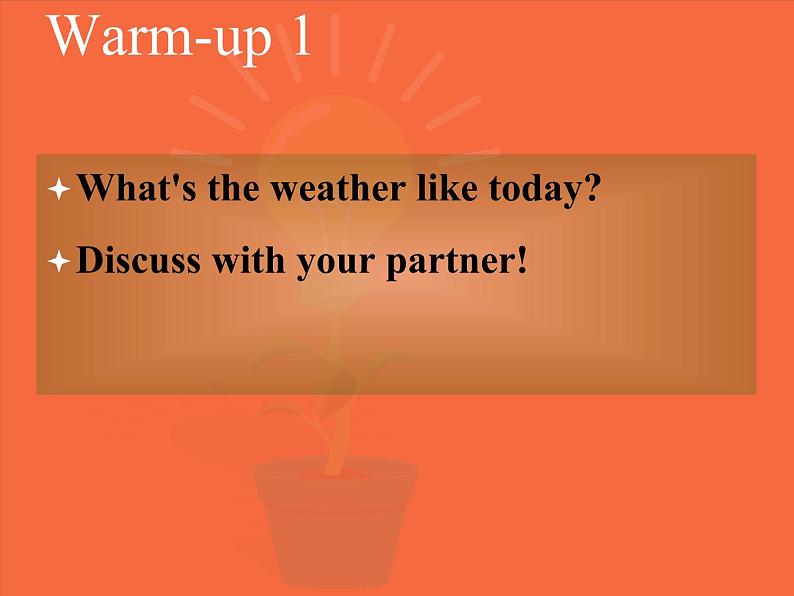 Warm-up 1

✦ What's the weather like today?

✦ Discuss with your partner!